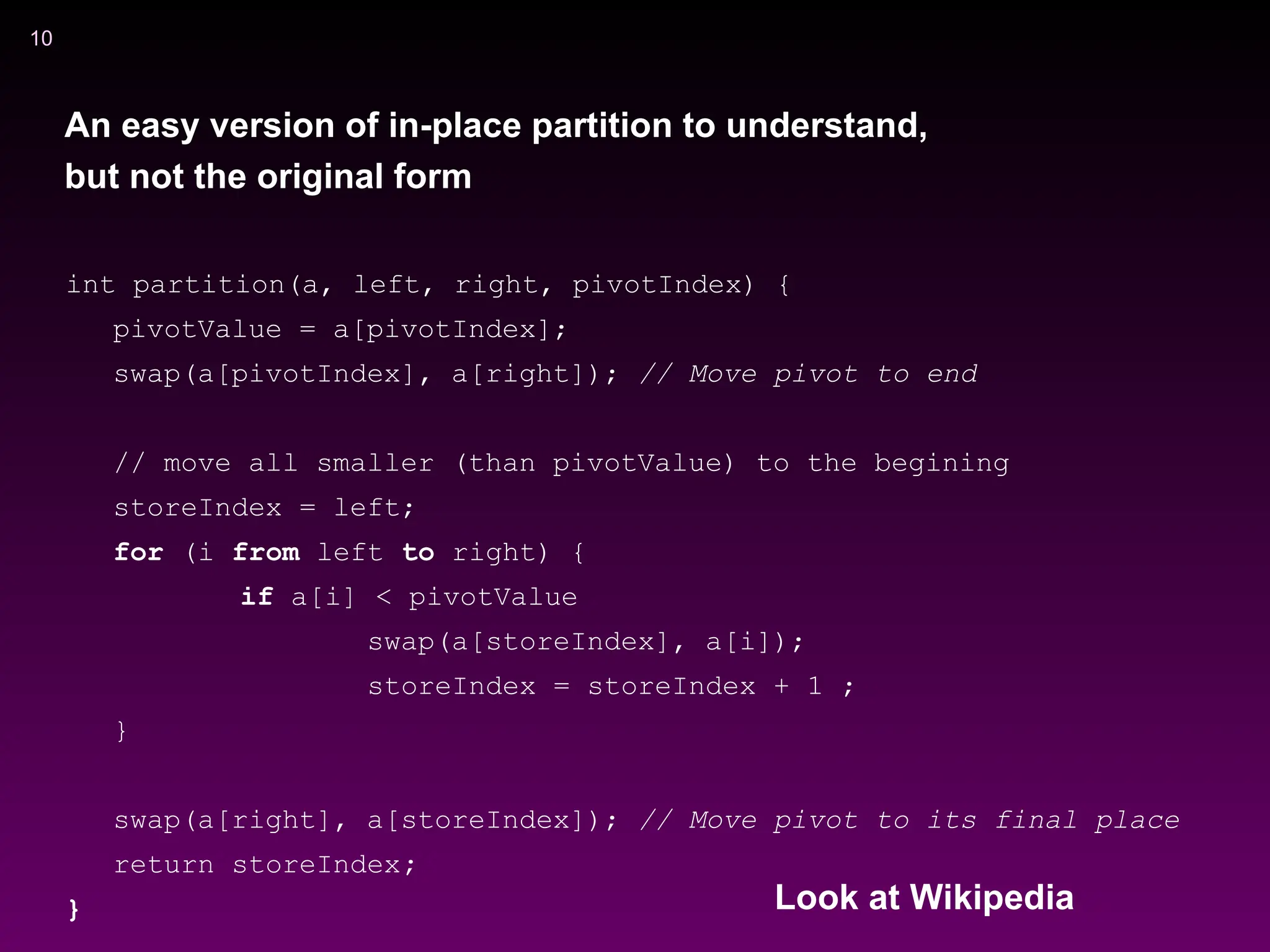 10

An easy version of in-place partition to understand, but not the original form

int partition(a, left, right, pivotIndex) {
pivotValue = a[pivotIndex];
swap(a[pivotIndex], a[right]); // Move pivot to end

// move all smaller (than pivotValue) to the begining
storeIndex = left;
for (i from left to right) {
if a[i] < pivotValue
swap(a[storeIndex], a[i]);
storeIndex = storeIndex + 1 ;
}

swap(a[right], a[storeIndex]); // Move pivot to its final place
return storeIndex;
}

Look at Wikipedia